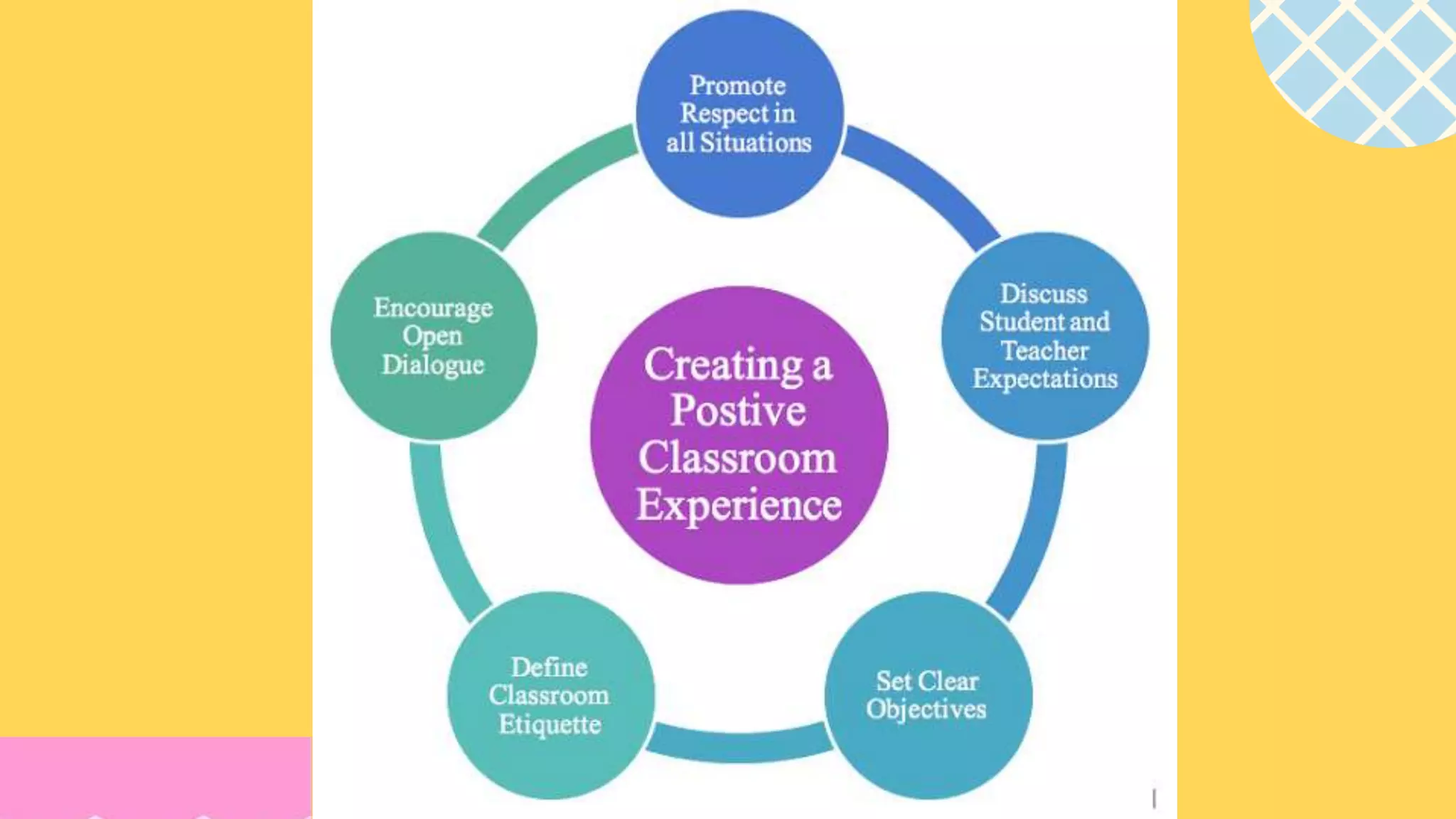 Creating a Postive Classroom Experience

Promote Respect in all Situations

Discuss Student and Teacher Expectations

Set Clear Objectives

Define Classroom Etiquette

Encourage Open Dialogue